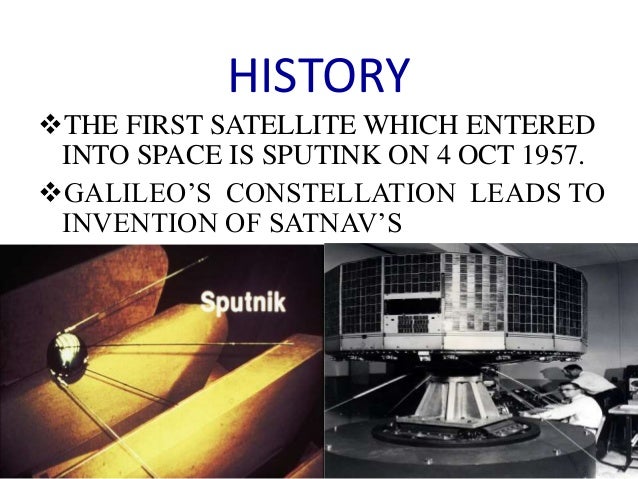 HISTORY

❖THE FIRST SATELLITE WHICH ENTERED INTO SPACE IS SPUTINK ON 4 OCT 1957.

❖GALILEO'S CONSTELLATION LEADS TO INVENTION OF SATNAV'S

Sputnik